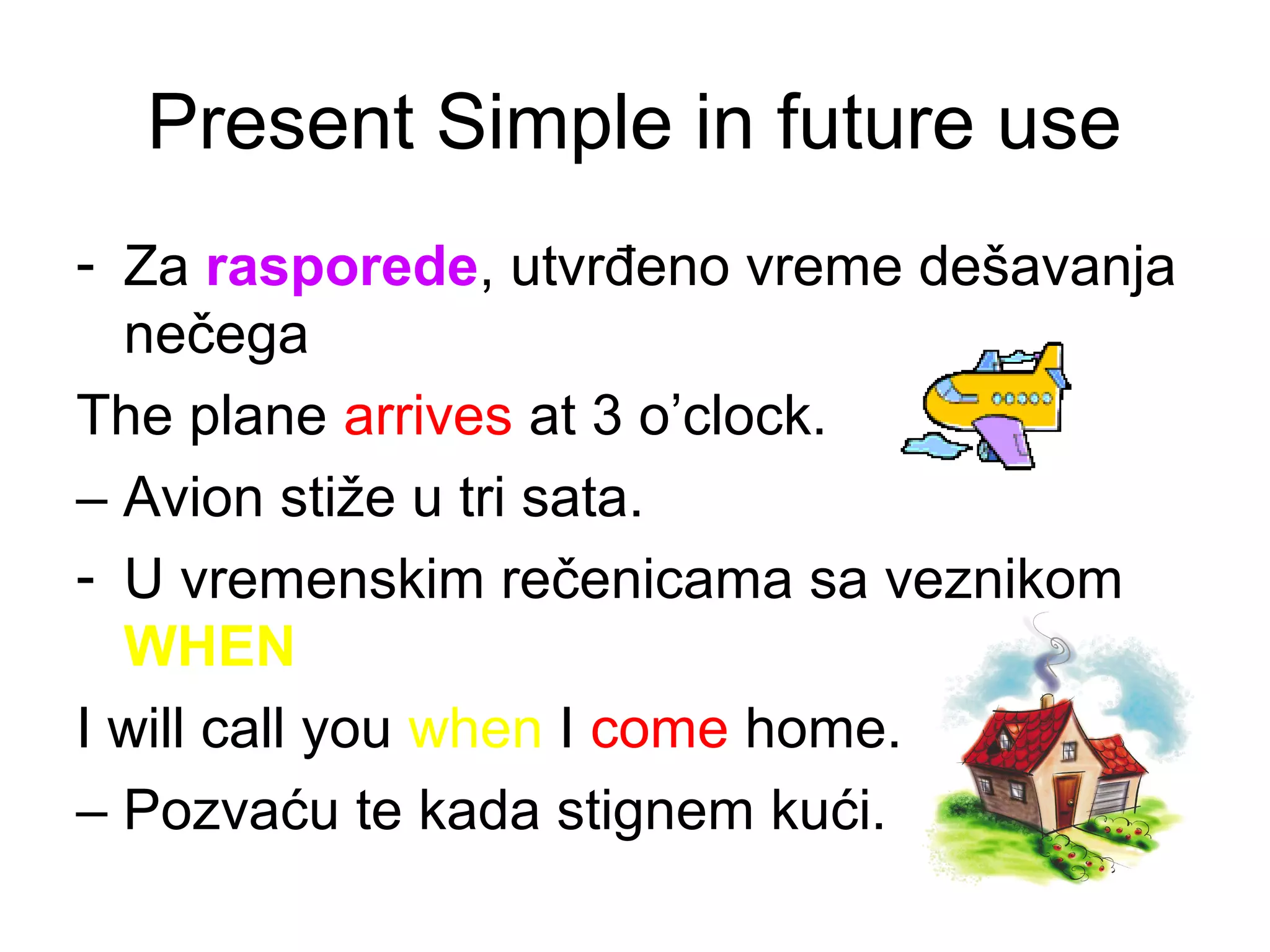 Present Simple in future use

- Za rasporede, utvrđeno vreme dešavanja nečega

The plane arrives at 3 o’clock.

– Avion stiže u tri sata.

- U vremenskim rečenicama sa veznikom WHEN

I will call you when I come home.

– Pozvaću te kada stignem kući.